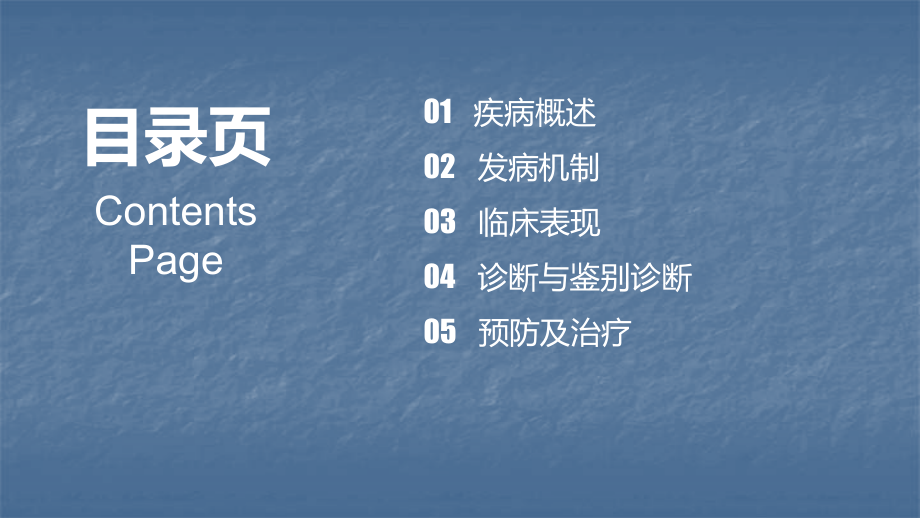 目录页
Contents Page

01 疾病概述
02 发病机制
03 临床表现
04 诊断与鉴别诊断
05 预防及治疗